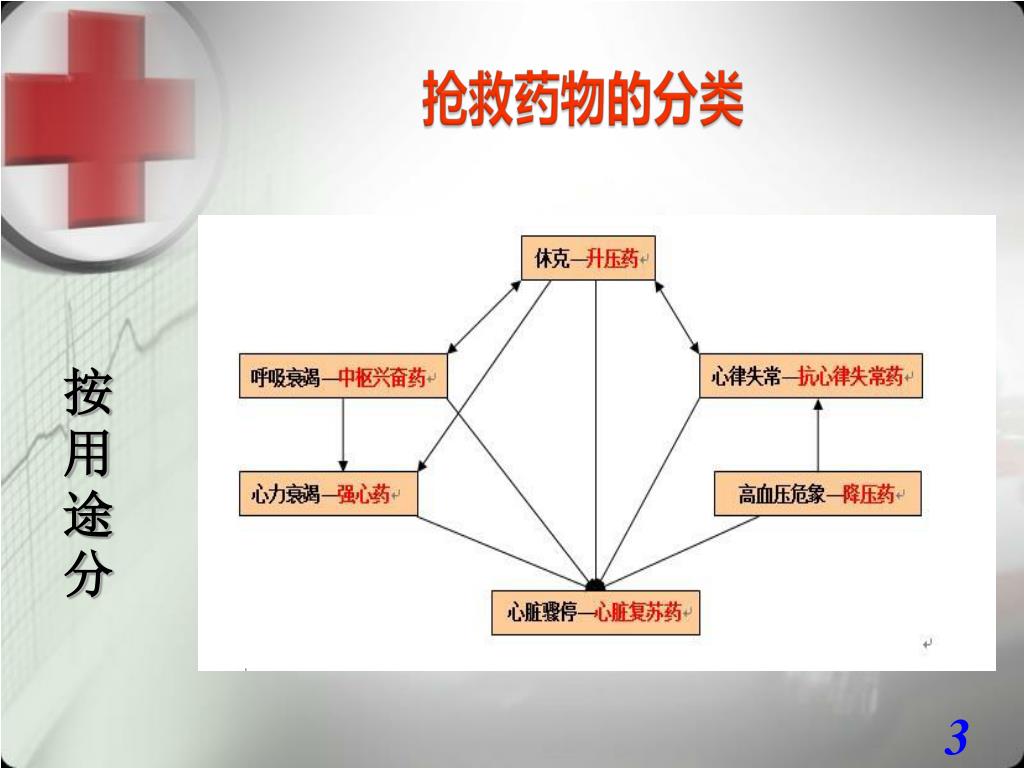 抢救药物的分类

按用途分

休克—升压药

呼吸衰竭—中枢兴奋药

心律失常—抗心律失常药

心力衰竭—强心药

高血压危象—降压药

心脏骤停—心脏复苏药

3